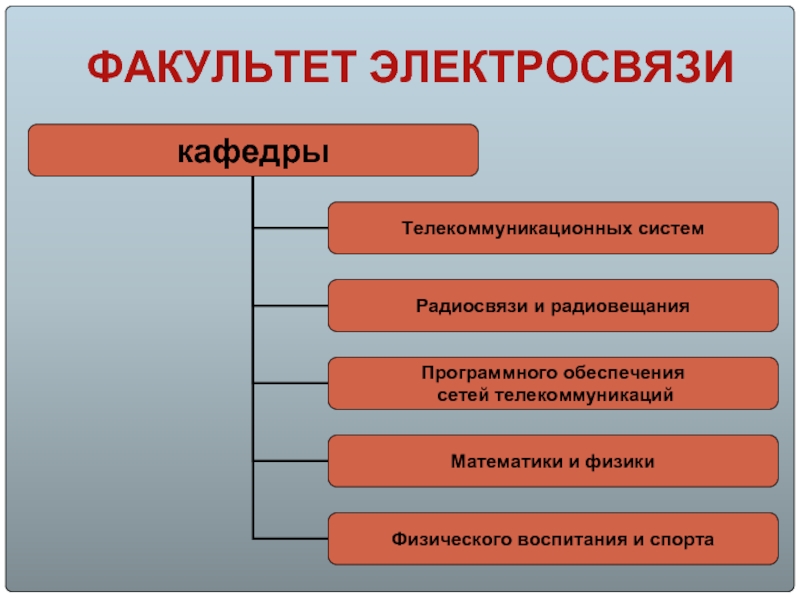 ФАКУЛЬТЕТ ЭЛЕКТРОСВЯЗИ

кафедры

Телекоммуникационных систем

Радиосвязи и радиовещания

Программного обеспечения сетей телекоммуникаций

Математики и физики

Физического воспитания и спорта